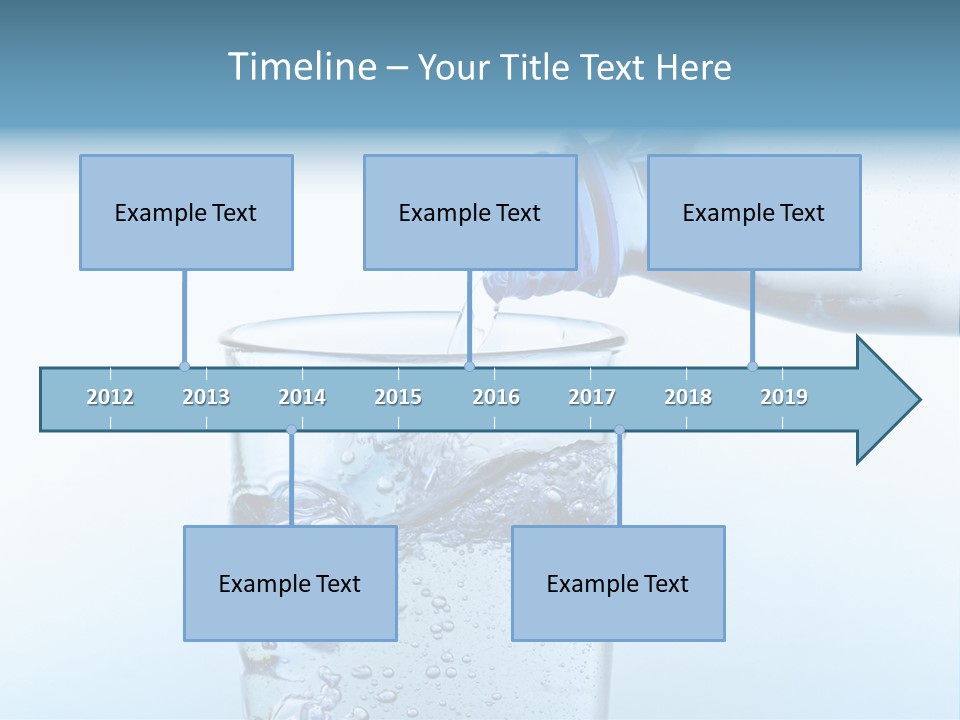 Timeline – Your Title Text Here

Example Text

Example Text

Example Text

2012 2013 2014 2015 2016 2017 2018 2019

Example Text

Example Text